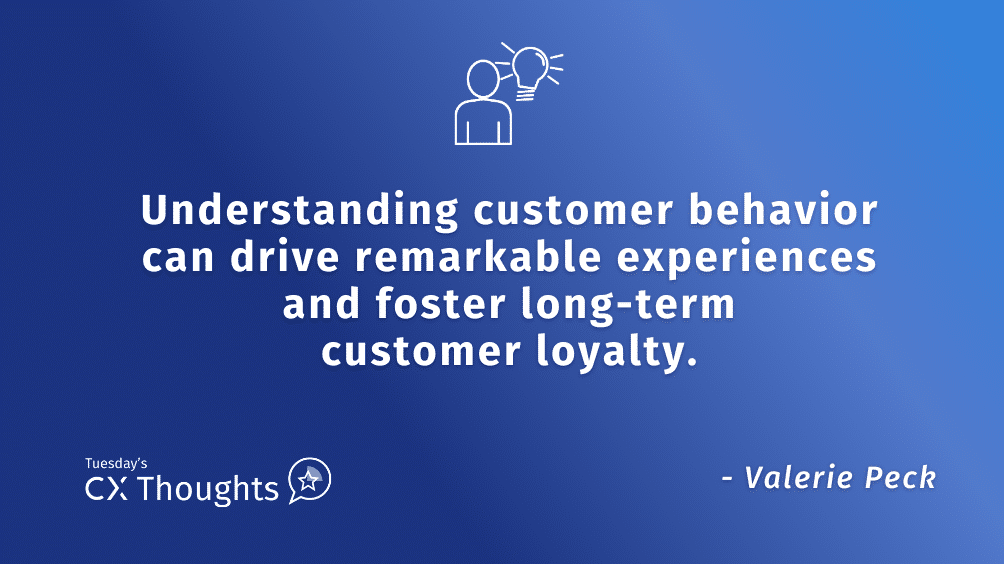 Understanding customer behavior can drive remarkable experiences and foster long-term customer loyalty.

Tuesday's
CX Thoughts

- Valerie Peck